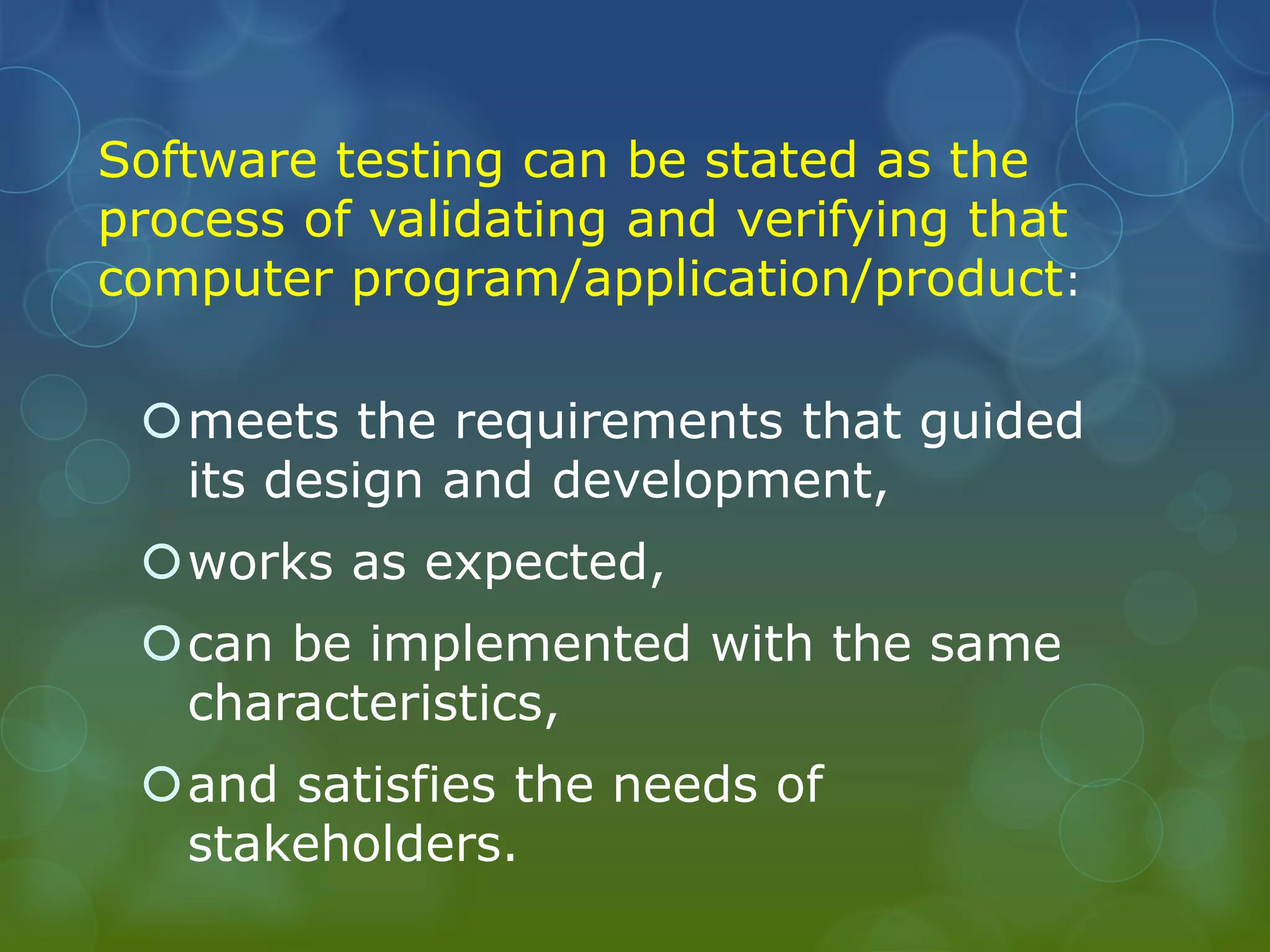 Software testing can be stated as the process of validating and verifying that computer program/application/product:

- meets the requirements that guided its design and development,
- works as expected,
- can be implemented with the same characteristics,
- and satisfies the needs of stakeholders.